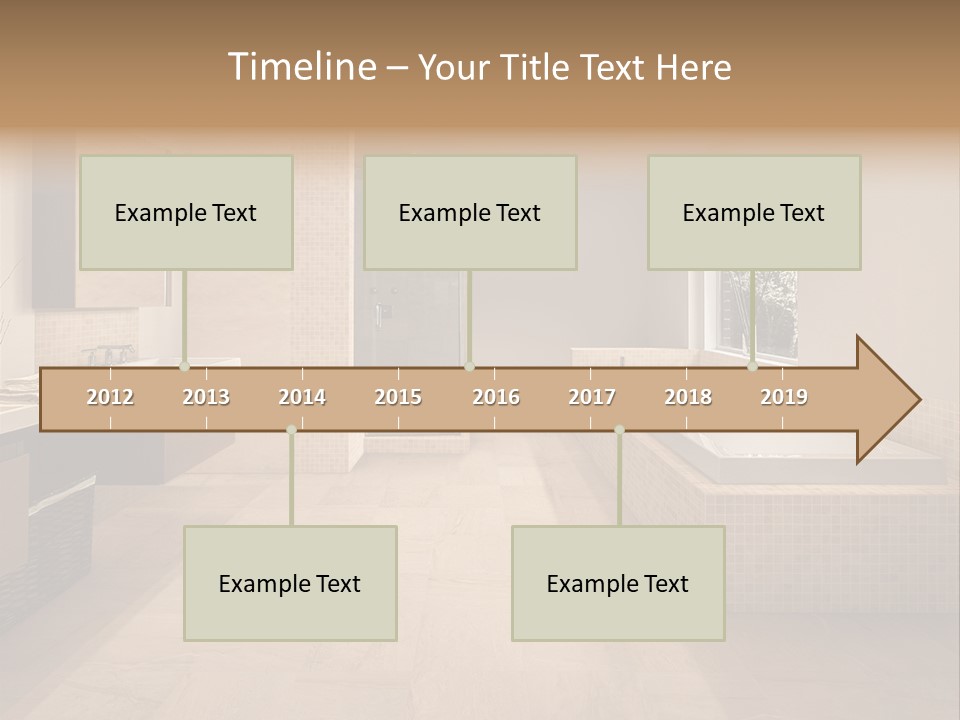 Timeline – Your Title Text Here

Example Text

Example Text

Example Text

2012 2013 2014 2015 2016 2017 2018 2019

Example Text

Example Text